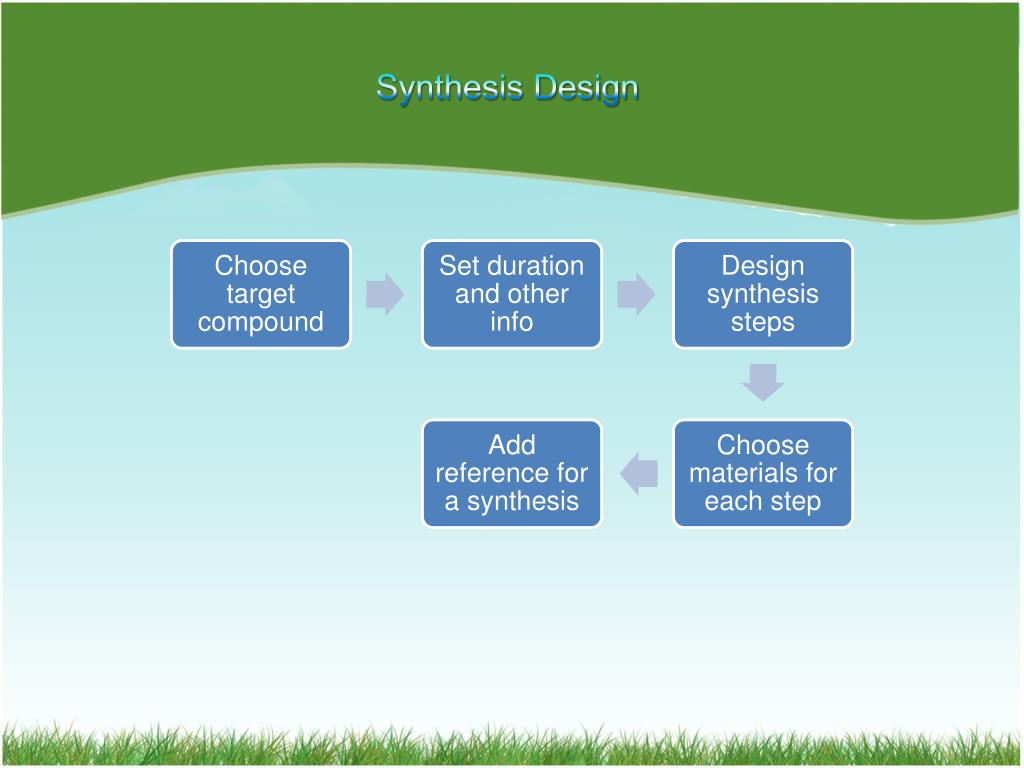 Synthesis Design

Choose target compound

Set duration and other info

Design synthesis steps

Choose materials for each step

Add reference for a synthesis